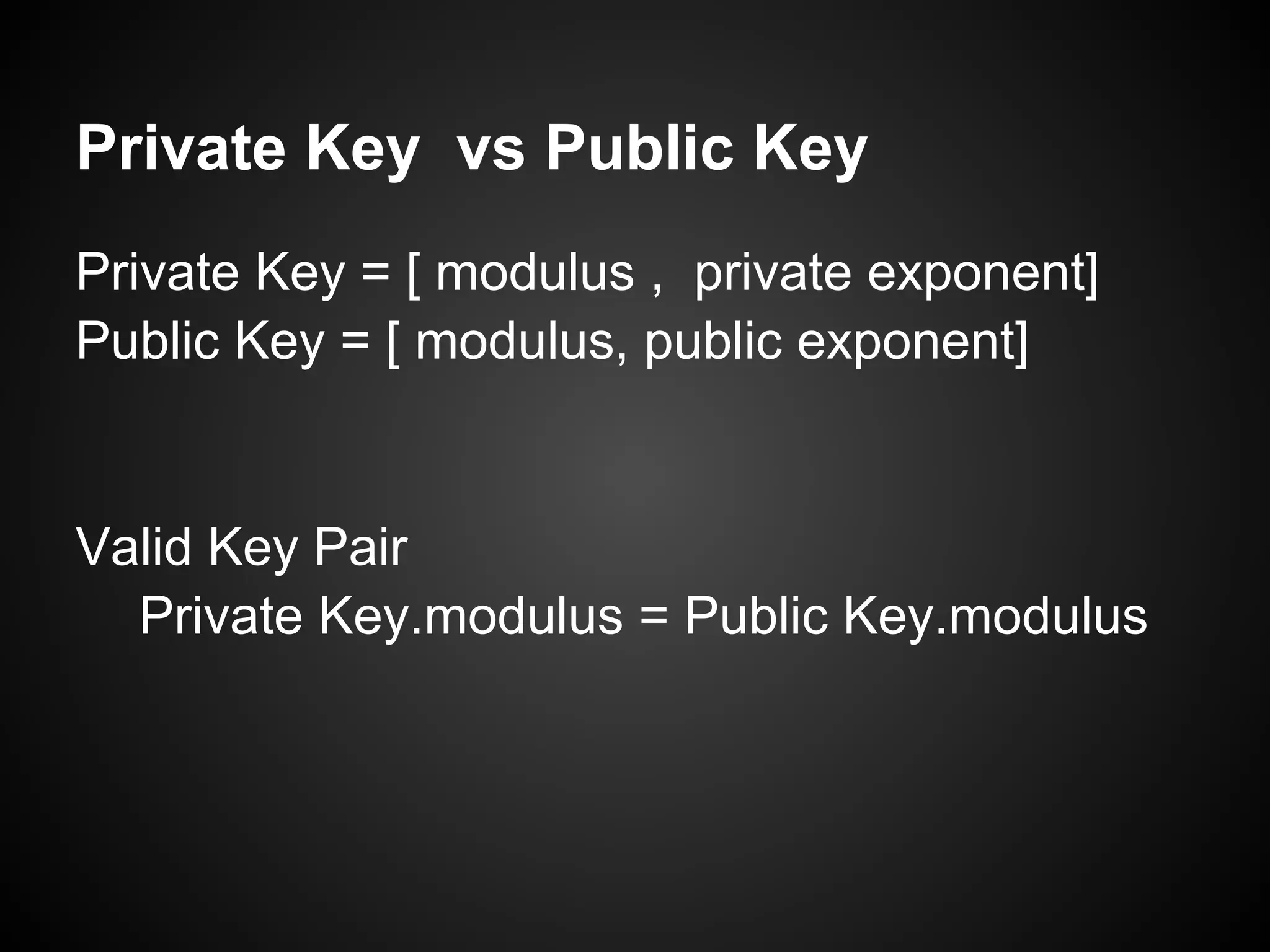 Private Key vs Public Key

Private Key = [ modulus , private exponent]
Public Key = [ modulus, public exponent]

Valid Key Pair
Private Key.modulus = Public Key.modulus